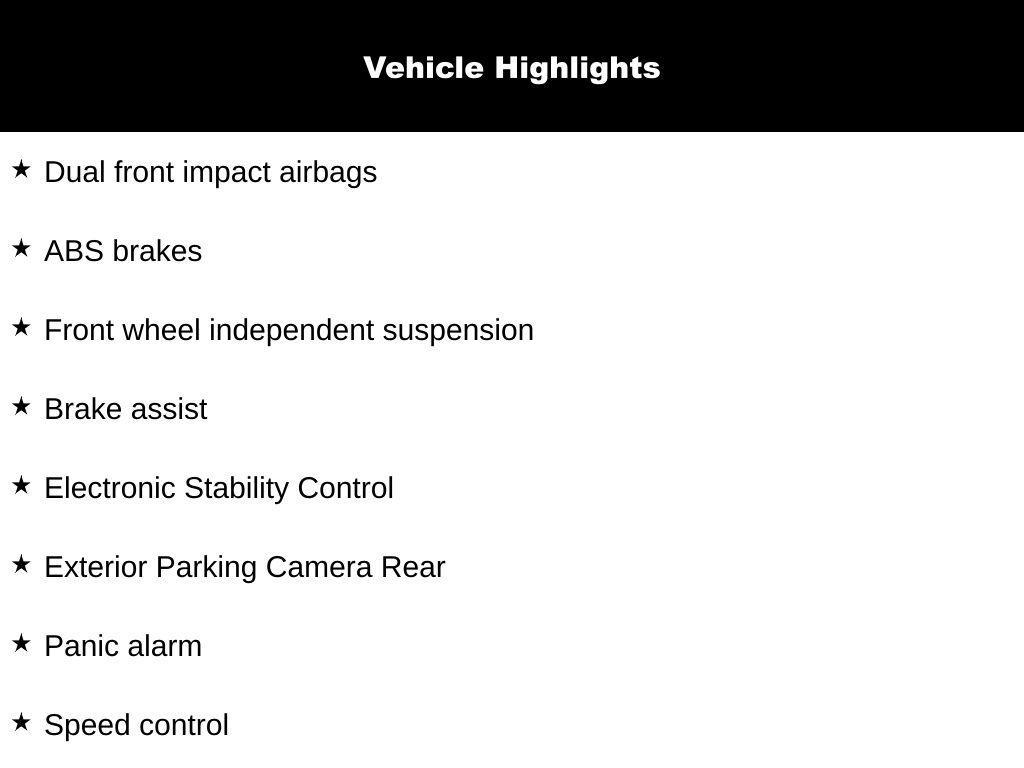 Vehicle Highlights

★ Dual front impact airbags

★ ABS brakes

★ Front wheel independent suspension

★ Brake assist

★ Electronic Stability Control

★ Exterior Parking Camera Rear

★ Panic alarm

★ Speed control